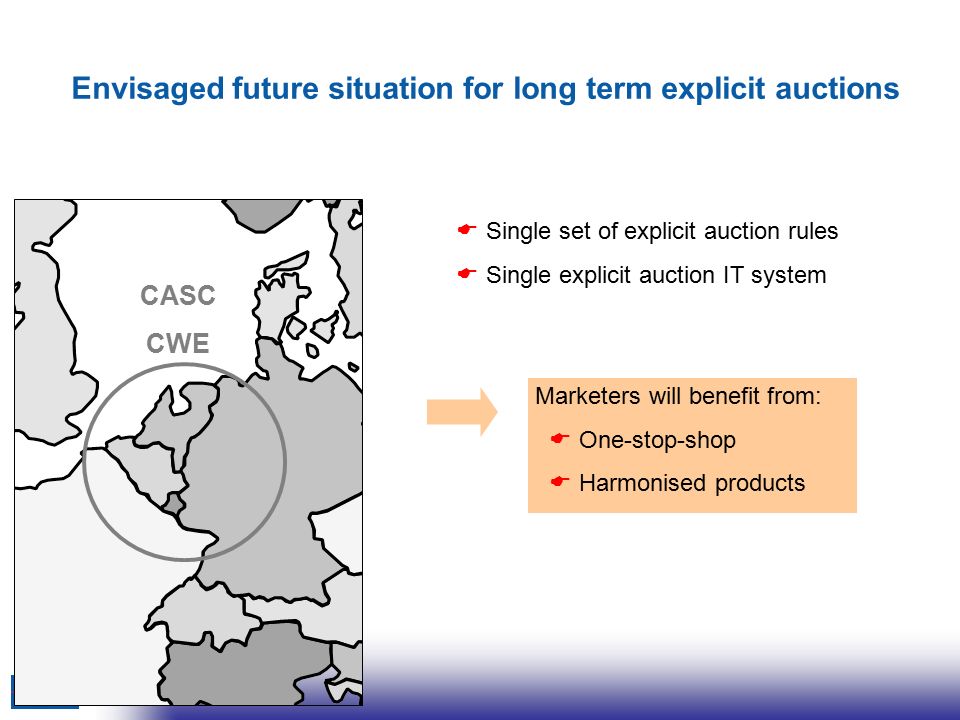 Envisaged future situation for long term explicit auctions

CASC

CWE

Single set of explicit auction rules

Single explicit auction IT system

Marketers will benefit from:

One-stop-shop

Harmonised products